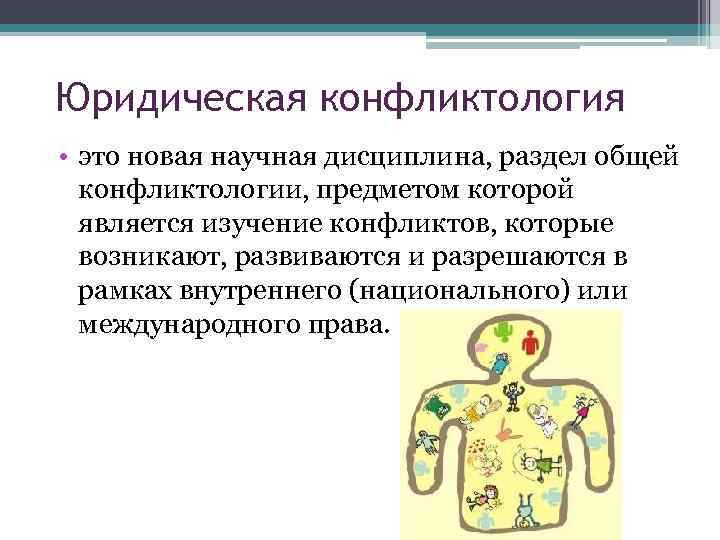 Юридическая конфликтология

• это новая научная дисциплина, раздел общей конфликтологии, предметом которой является изучение конфликтов, которые возникают, развиваются и разрешаются в рамках внутреннего (национального) или международного права.